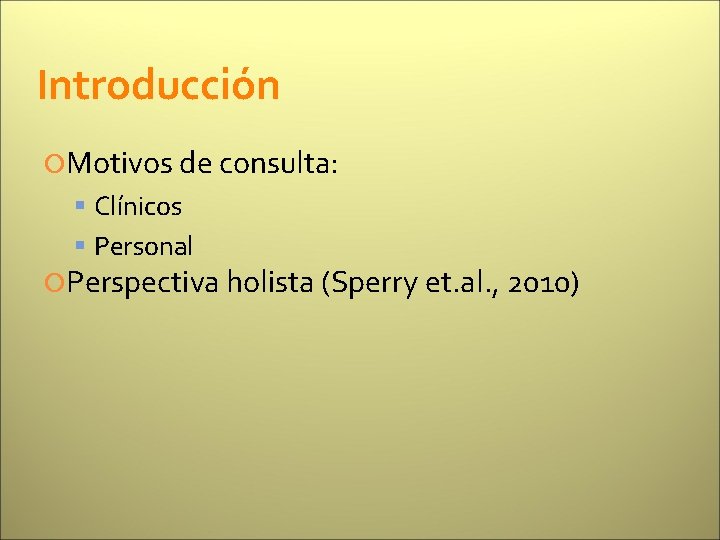 Introducción

Motivos de consulta:

Clínicos

Personal

Perspectiva holista (Sperry et.al., 2010)